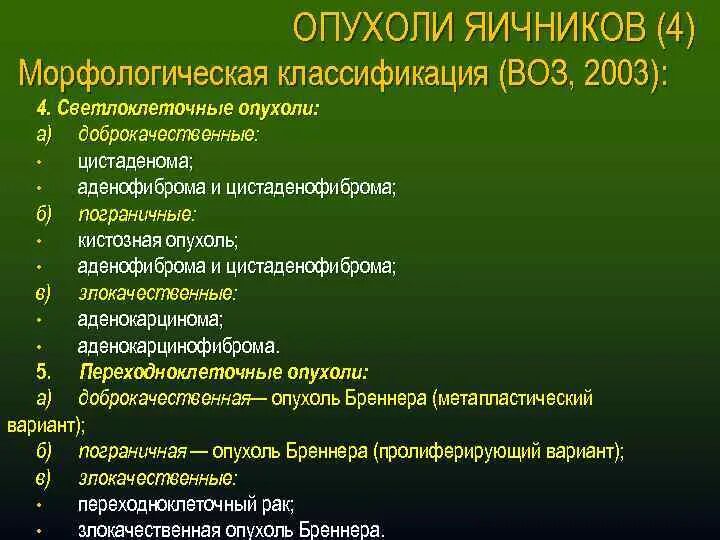 ОПУХОЛИ ЯИЧНИКОВ (4)

Морфологическая классификация (ВОЗ, 2003):

4. Светлоклеточные опухоли:
а) доброкачественные:
• цистаденома;
• аденофиброма и цистаденофиброма;
б) пограничные:
• кистозная опухоль;
• аденофиброма и цистаденофиброма;
в) злокачественные:
• аденокарцинома;
• аденокарцинофиброма.
5. Переходноклеточные опухоли:
а) доброкачественная— опухоль Бреннера (метапластический вариант);
б) пограничная — опухоль Бреннера (пролиферирующий вариант);
в) злокачественные:
• переходноклеточный рак;
• злокачественная опухоль Бреннера.